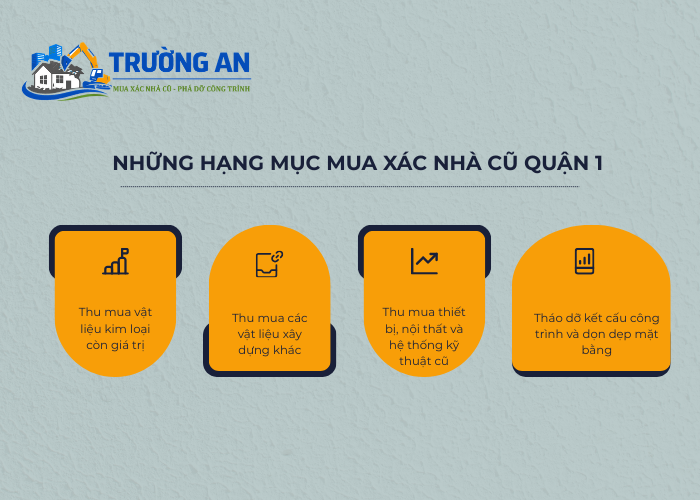 TRƯỜNG AN
MUA XÁC NHÀ CŨ - PHÁ DỠ CÔNG TRÌNH

NHỮNG HẠNG MỤC MUA XÁC NHÀ CŨ QUẬN 1

Thu mua vật liệu kim loại còn giá trị

Thu mua các vật liệu xây dựng khác

Thu mua thiết bị, nội thất và hệ thống kỹ thuật cũ

Tháo dỡ kết cấu công trình và dọn dẹp mặt bằng